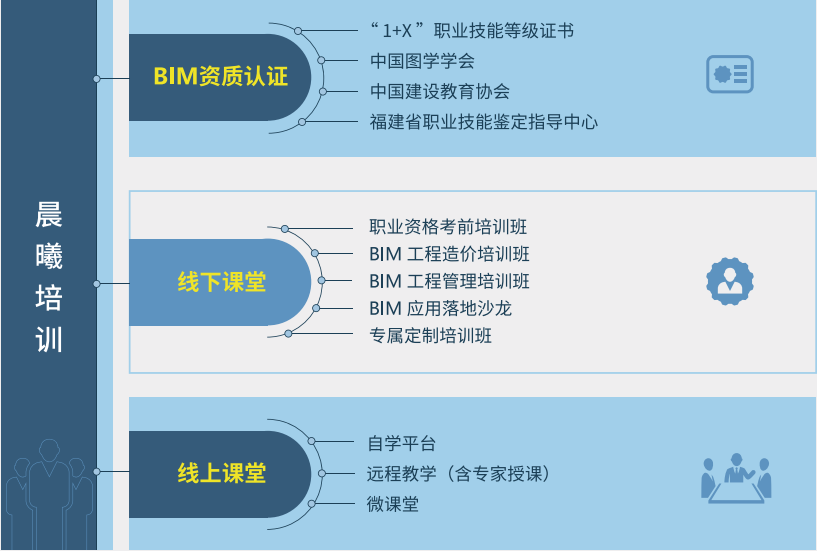 晨曦培训

BIM资质认证

“1+X”职业技能等级证书
中国图学学会
中国建设教育协会
福建省职业技能鉴定指导中心

线下课堂

职业资格考前培训班
BIM 工程造价培训班
BIM 工程管理培训班
BIM 应用落地沙龙
专属定制培训班

线上课堂

自学平台
远程教学（含专家授课）
微课堂